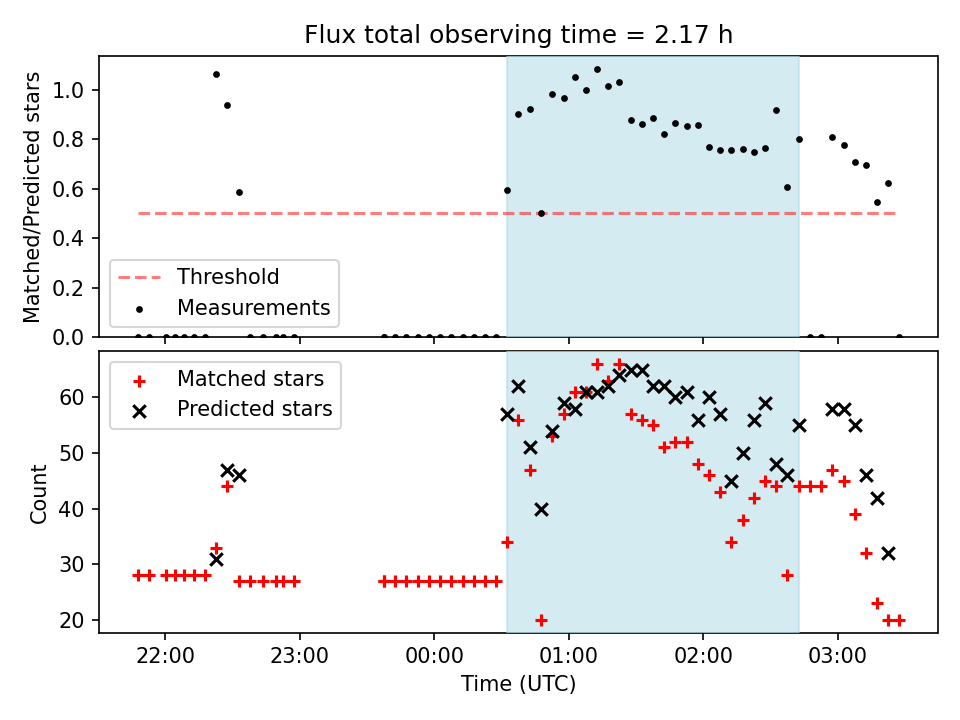 Flux total observing time = 2.17 h

Matched/Predicted stars

1.0
0.8
0.6
0.4
0.2
0.0

Threshold
Measurements

Matched stars
Predicted stars

Count

60
50
40
30
20

22:00
23:00
00:00
01:00
02:00
03:00

Time (UTC)